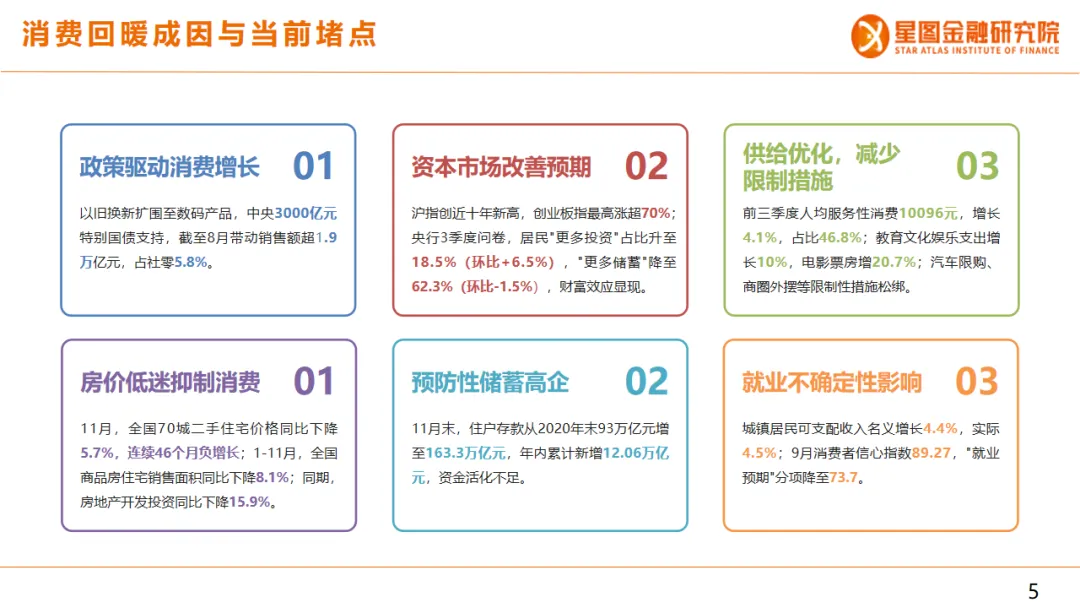 消费回暖成因与当前堵点

星图金融研究院
STAR ATLAS INSTITUTE OF FINANCE

政策驱动消费增长 01

以旧换新扩围至数码产品，中央3000亿元特别国债支持，截至8月带动销售额超1.9万亿元，占社零5.8%。

资本市场改善预期 02

沪指创近十年新高，创业板指最高涨超70%；央行3季度问卷，居民"更多投资"占比升至18.5%（环比+6.5%），"更多储蓄"降至62.3%（环比-1.5%），财富效应显现。

供给优化，减少限制措施 03

前三季度人均服务性消费10096元，增长4.1%，占比46.8%；教育文化娱乐支出增长10%，电影票房增20.7%；汽车限购、商圈外摆等限制性措施松绑。

房价低迷抑制消费 01

11月，全国70城二手住宅价格同比下降5.7%，连续46个月负增长；1-11月，全国商品房住宅销售面积同比下降8.1%；同期，房地产开发投资同比下降15.9%。

预防性储蓄高企 02

11月末，住户存款从2020年末93万亿元增至163.3万亿元，年内累计新增12.06万亿元，资金活化不足。

就业不确定性影响 03

城镇居民可支配收入名义增长4.4%，实际4.5%；9月消费者信心指数89.27，"就业预期"分项降至73.7。

5